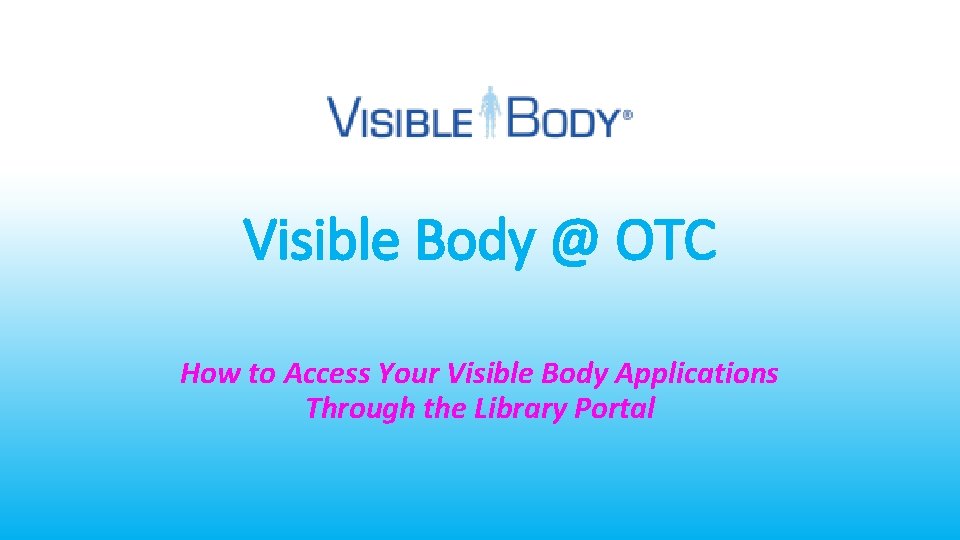 VISIBLE BODY®

Visible Body @ OTC

How to Access Your Visible Body Applications Through the Library Portal